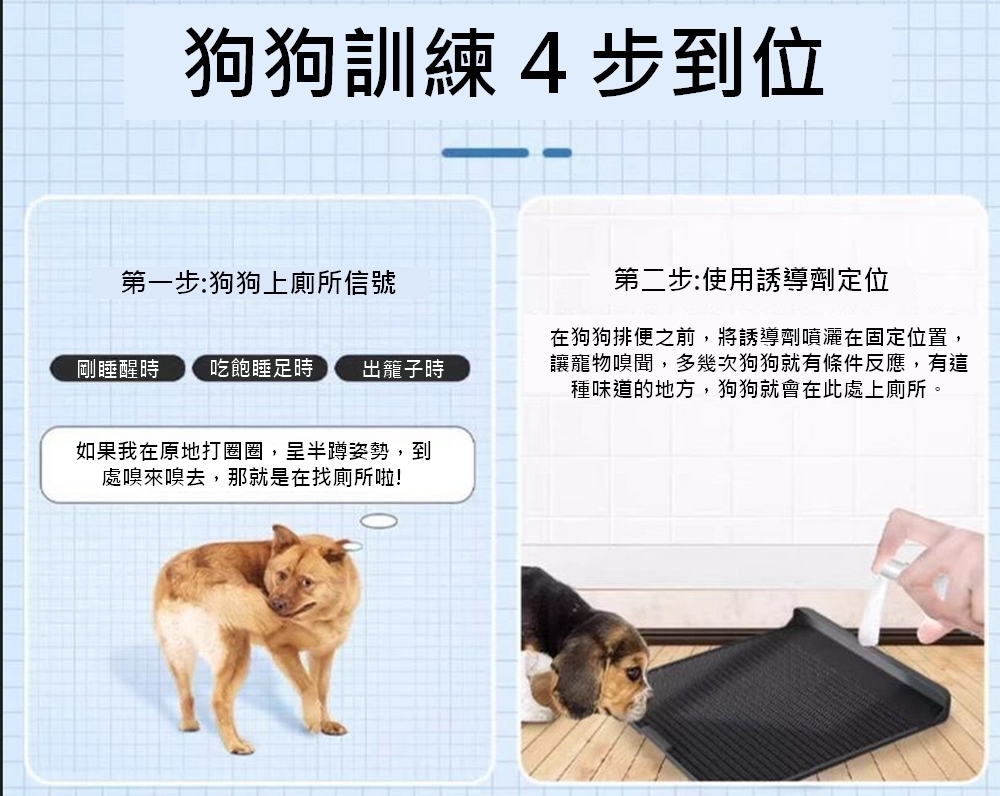 狗狗訓練 4 步到位

第一步:狗狗上廁所信號

剛睡醒時
吃飽睡足時
出籠子時

如果我在原地打圈圈，呈半蹲姿勢，到處嗅來嗅去，那就是在找廁所啦!

第二步:使用誘導劑定位

在狗狗排便之前，將誘導劑噴灑在固定位置，讓寵物嗅聞，多幾次狗狗就有條件反應，有這種味道的地方，狗狗就會在此處上廁所。